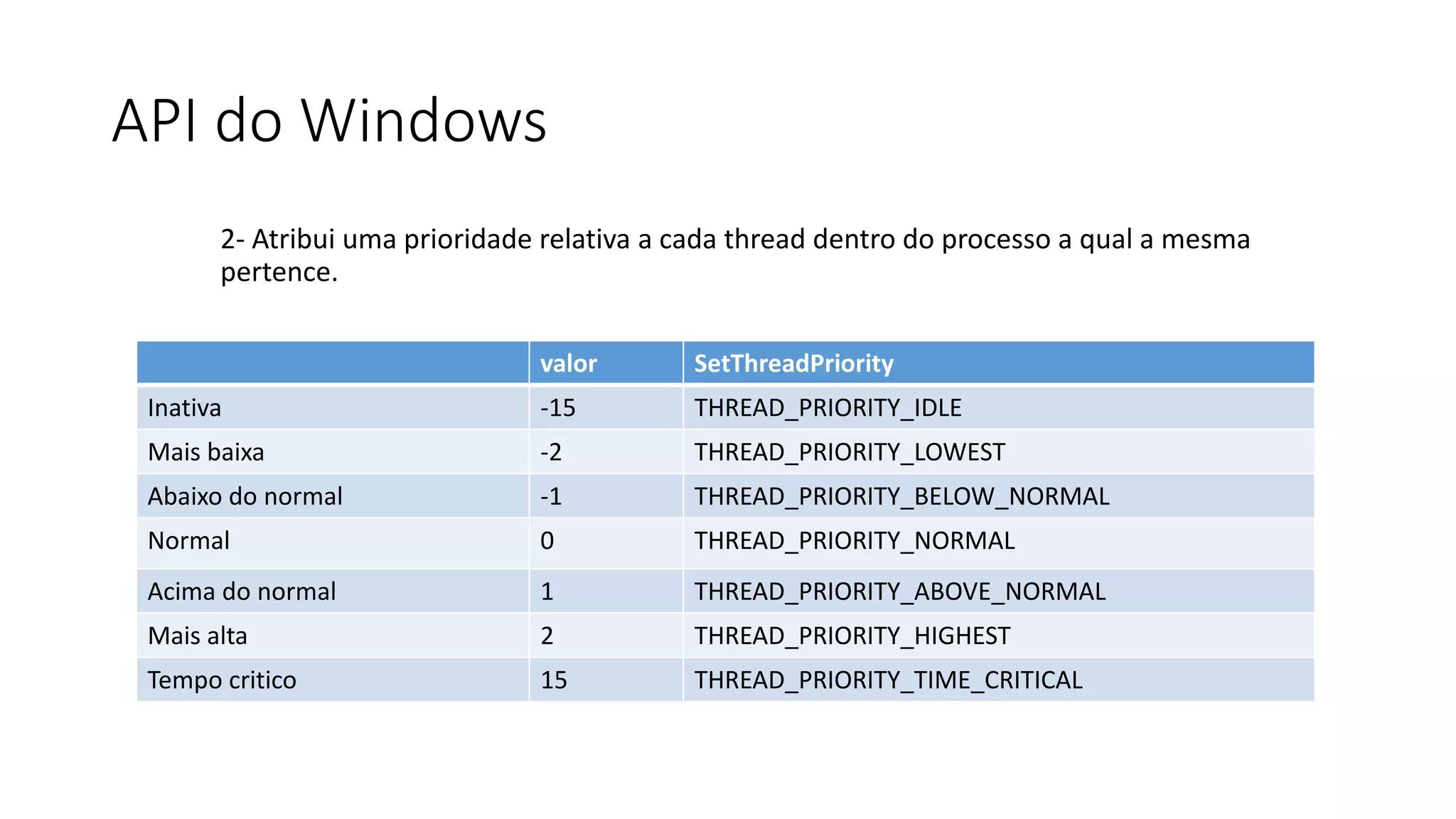 API do Windows

2- Atribui uma prioridade relativa a cada thread dentro do processo a qual a mesma pertence.

| | valor | SetThreadPriority |
|---|---|---|
| Inativa | -15 | THREAD_PRIORITY_IDLE |
| Mais baixa | -2 | THREAD_PRIORITY_LOWEST |
| Abaixo do normal | -1 | THREAD_PRIORITY_BELOW_NORMAL |
| Normal | 0 | THREAD_PRIORITY_NORMAL |
| Acima do normal | 1 | THREAD_PRIORITY_ABOVE_NORMAL |
| Mais alta | 2 | THREAD_PRIORITY_HIGHEST |
| Tempo critico | 15 | THREAD_PRIORITY_TIME_CRITICAL |